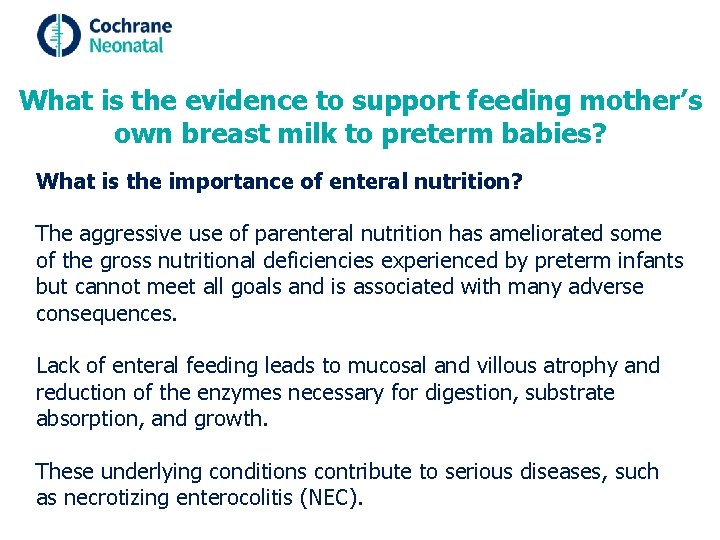 Cochrane
Neonatal

What is the evidence to support feeding mother's own breast milk to preterm babies?

What is the importance of enteral nutrition?

The aggressive use of parenteral nutrition has ameliorated some of the gross nutritional deficiencies experienced by preterm infants but cannot meet all goals and is associated with many adverse consequences.

Lack of enteral feeding leads to mucosal and villous atrophy and reduction of the enzymes necessary for digestion, substrate absorption, and growth.

These underlying conditions contribute to serious diseases, such as necrotizing enterocolitis (NEC).